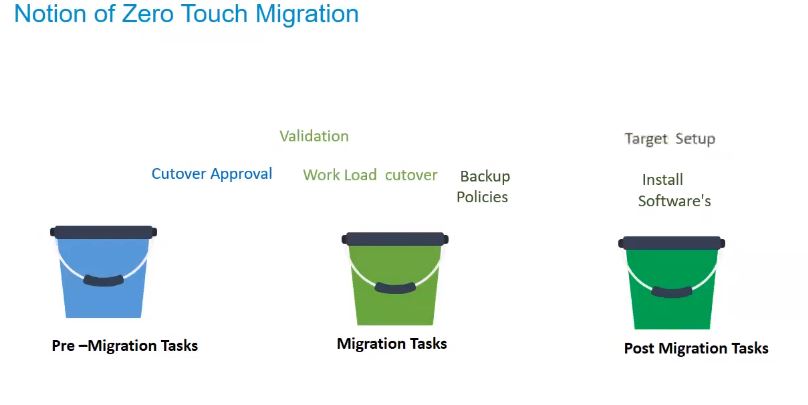 Notion of Zero Touch Migration

Validation

Cutover Approval

Work Load cutover

Backup Policies

Target Setup

Install Software's

Pre –Migration Tasks

Migration Tasks

Post Migration Tasks